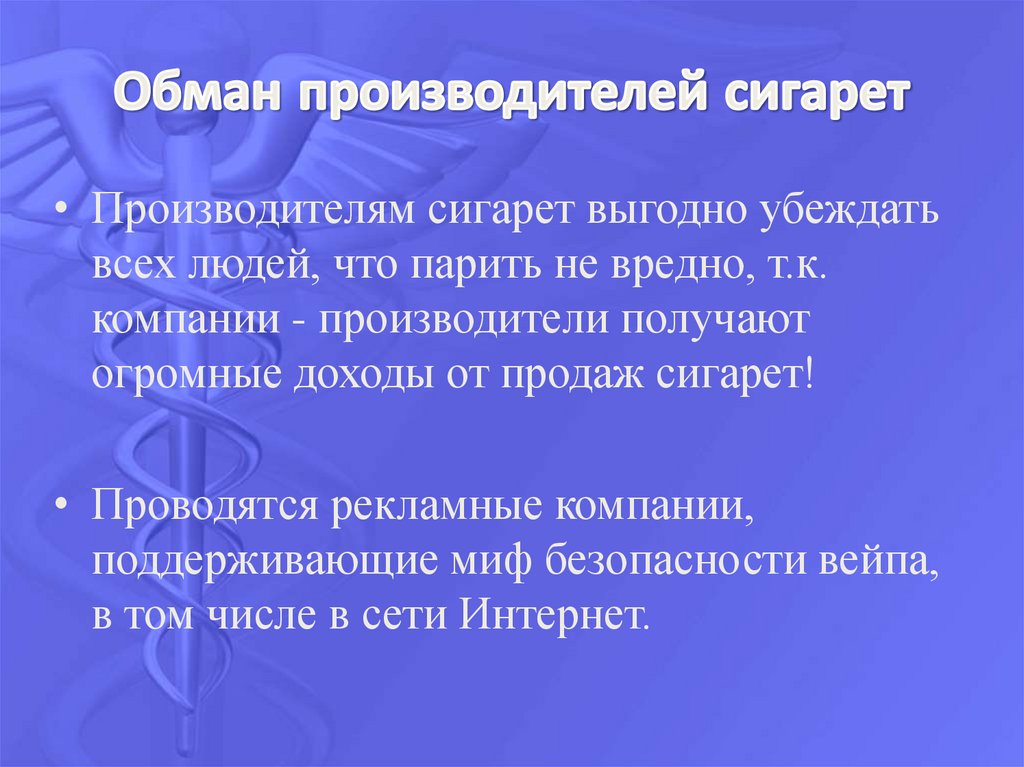 Обман производителей сигарет

• Производителям сигарет выгодно убеждать всех людей, что парить не вредно, т.к. компании - производители получают огромные доходы от продаж сигарет!

• Проводятся рекламные компании, поддерживающие миф безопасности вейпа, в том числе в сети Интернет.